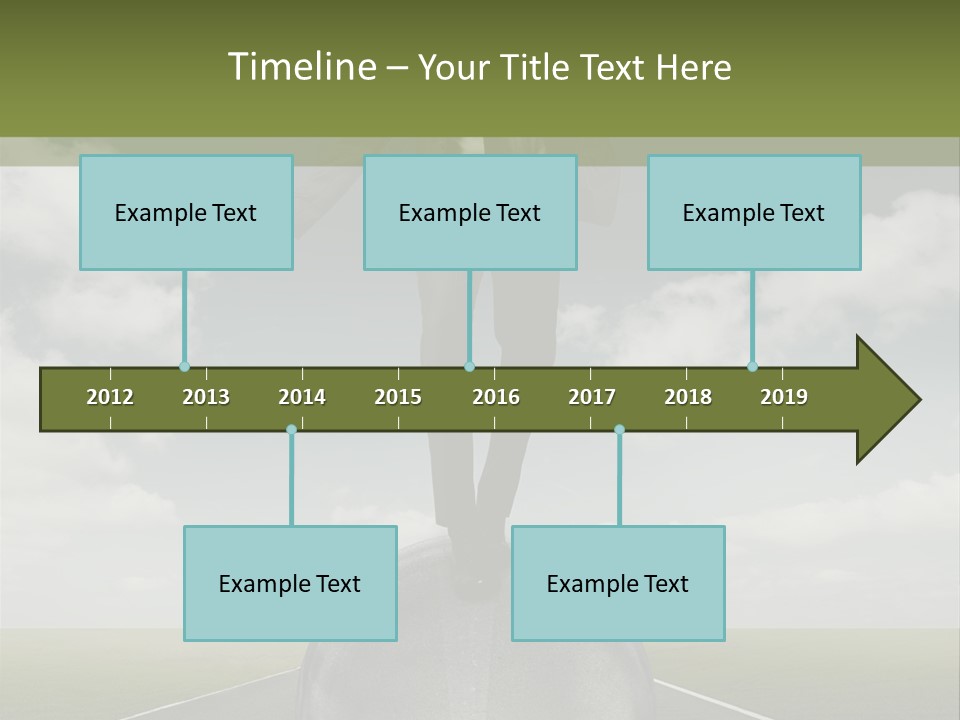 Timeline – Your Title Text Here

Example Text

Example Text

Example Text

2012 2013 2014 2015 2016 2017 2018 2019

Example Text

Example Text